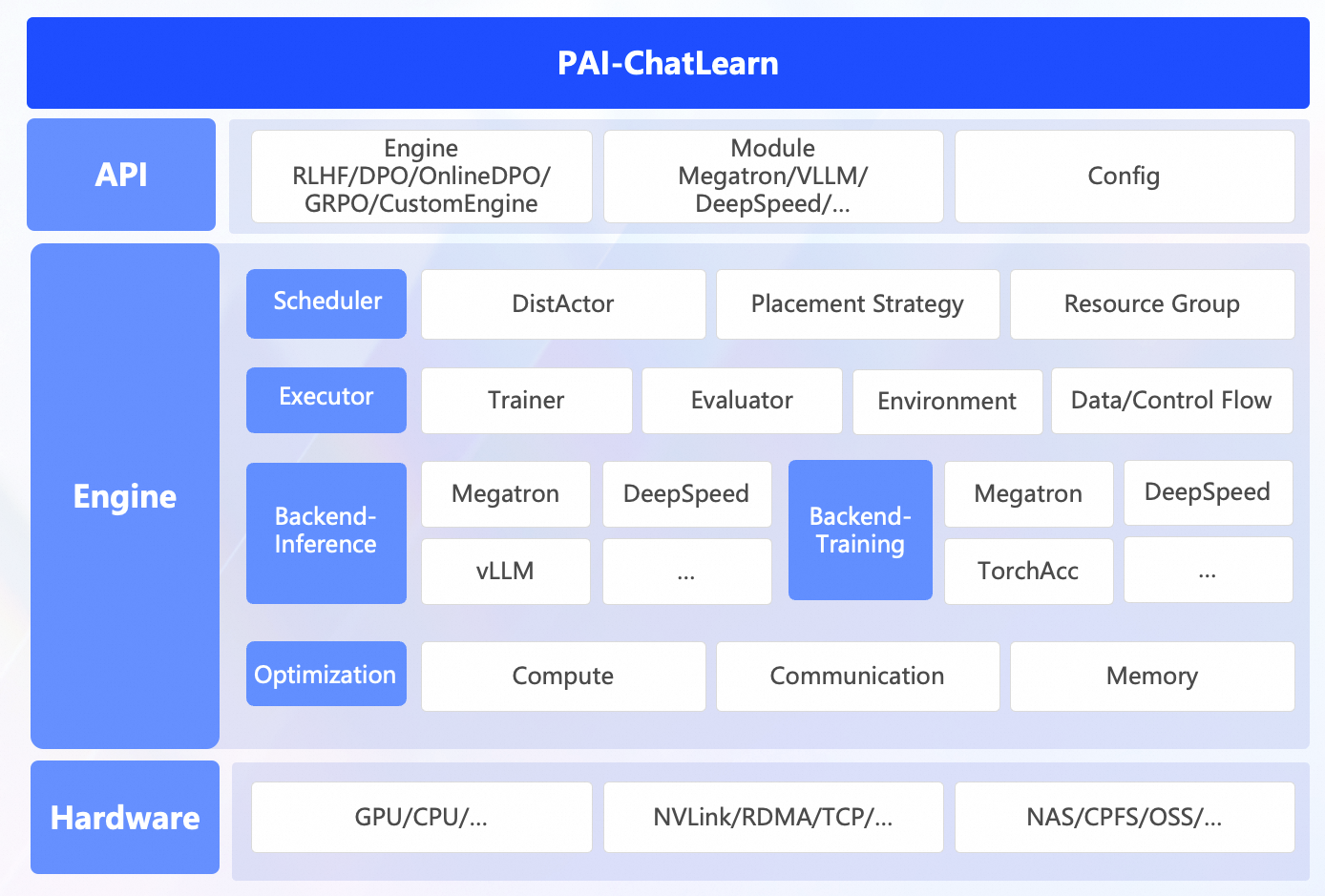 PAI-ChatLearn

API

Engine
RLHF/DPO/OnlineDPO/
GRPO/CustomEngine

Module
Megatron/VLLM/
DeepSpeed/...

Config

Engine

Scheduler

DistActor

Placement Strategy

Resource Group

Executor

Trainer

Evaluator

Environment

Data/Control Flow

Backend-Inference

Megatron

DeepSpeed

vLLM

...

Backend-Training

Megatron

DeepSpeed

TorchAcc

...

Optimization

Compute

Communication

Memory

Hardware

GPU/CPU/...

NVLink/RDMA/TCP/...

NAS/CPFS/OSS/...